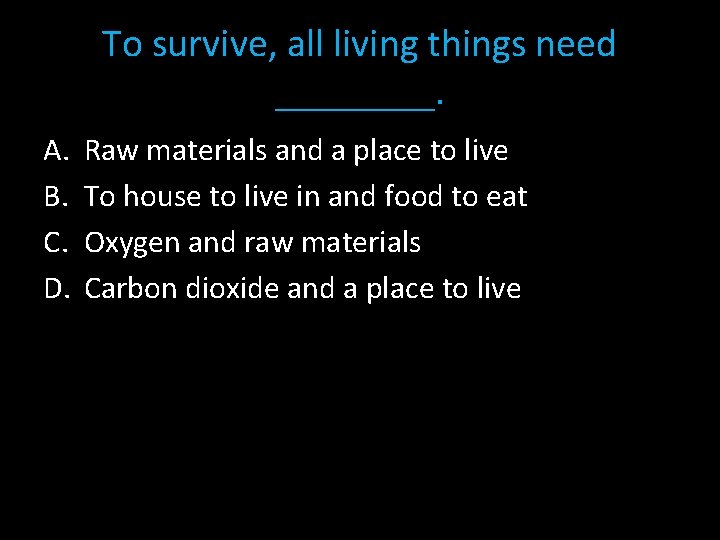 To survive, all living things need ________.

A. Raw materials and a place to live
B. To house to live in and food to eat
C. Oxygen and raw materials
D. Carbon dioxide and a place to live